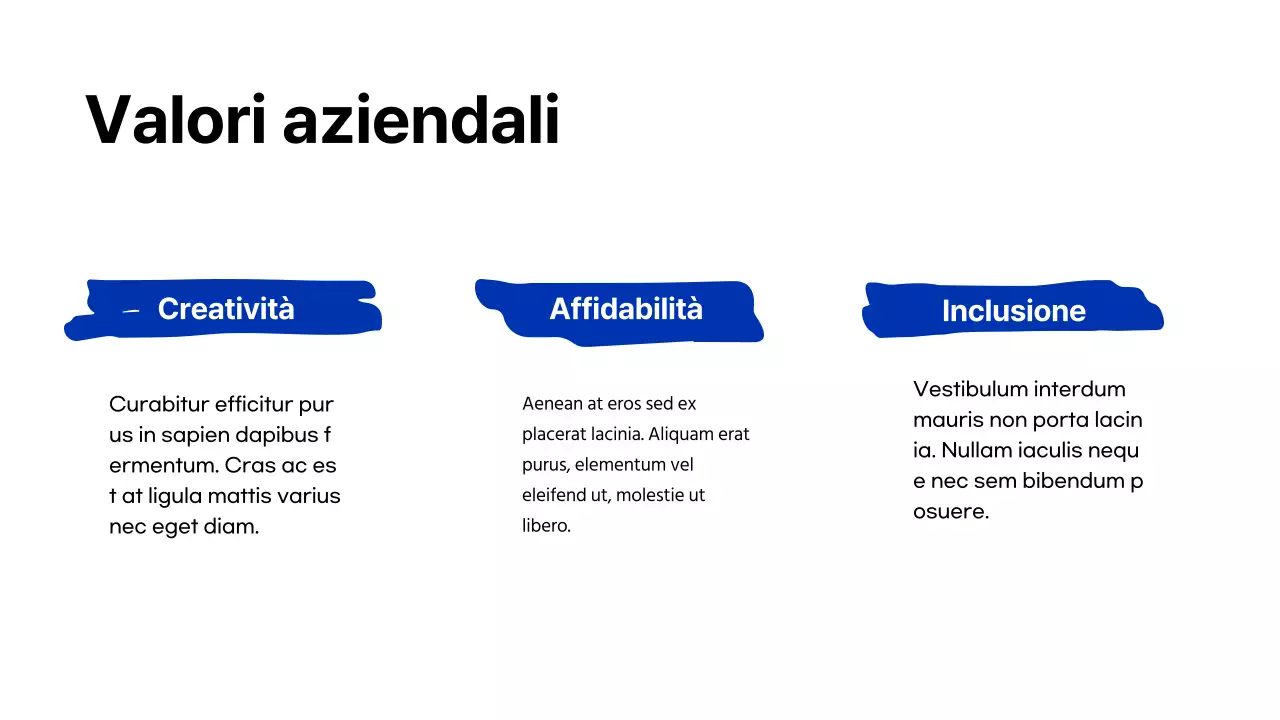 Valori aziendali

Creatività

Curabitur efficitur pur us in sapien dapibus f ermentum. Cras ac es t at ligula mattis varius nec eget diam.

Affidabilità

Aenean at eros sed ex placerat lacinia. Aliquam erat purus, elementum vel eleifend ut, molestie ut libero.

Inclusione

Vestibulum interdum mauris non porta lacin ia. Nullam iaculis nequ e nec sem bibendum p osuere.